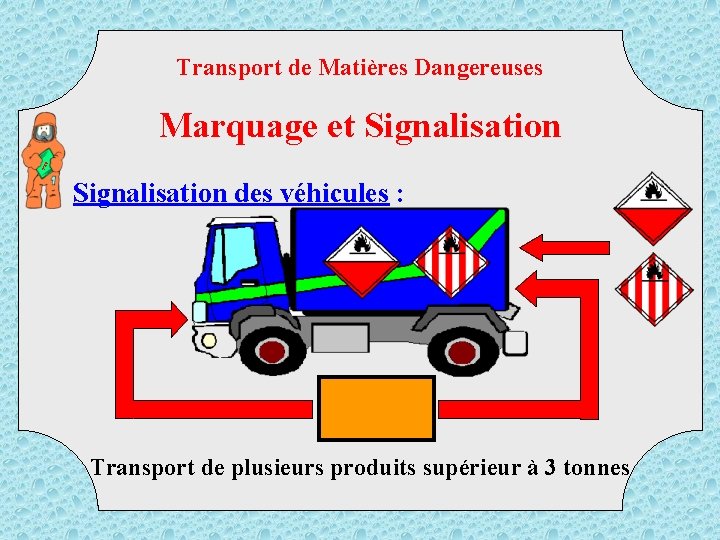 Transport de Matières Dangereuses

Marquage et Signalisation

Signalisation des véhicules :

Transport de plusieurs produits supérieur à 3 tonnes